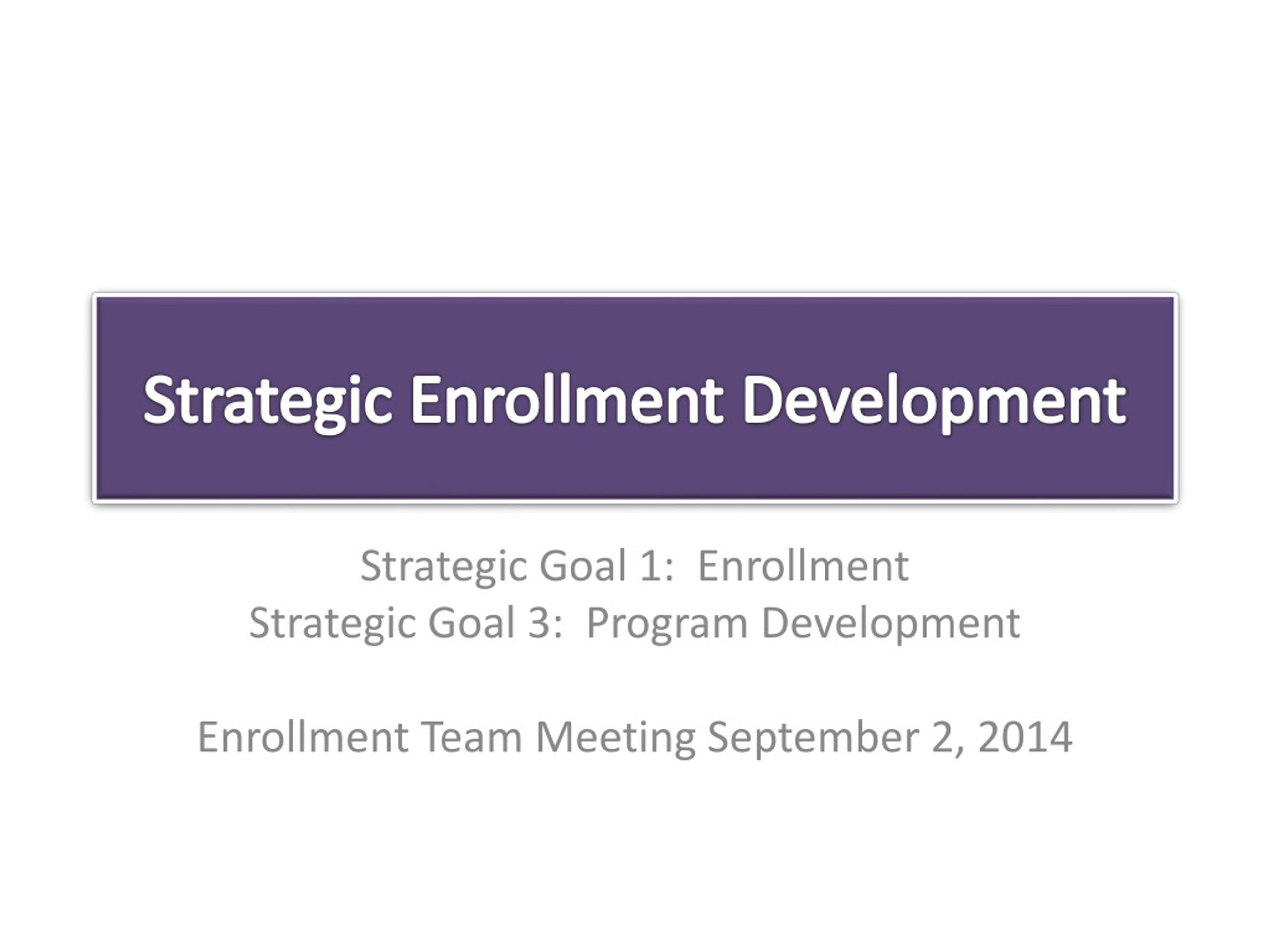 Strategic Enrollment Development

Strategic Goal 1: Enrollment
Strategic Goal 3: Program Development

Enrollment Team Meeting September 2, 2014